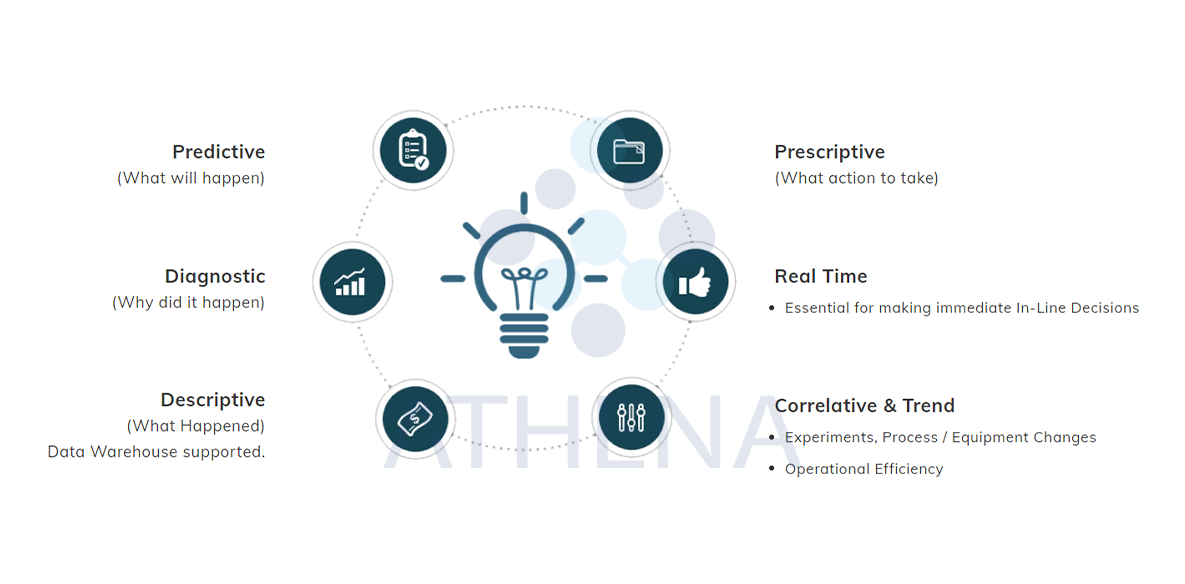 Predictive
(What will happen)

Diagnostic
(Why did it happen)

Descriptive
(What Happened)
Data Warehouse supported.

ATHENA

Prescriptive
(What action to take)

Real Time
• Essential for making immediate In-Line Decisions

Correlative & Trend
• Experiments, Process / Equipment Changes
• Operational Efficiency